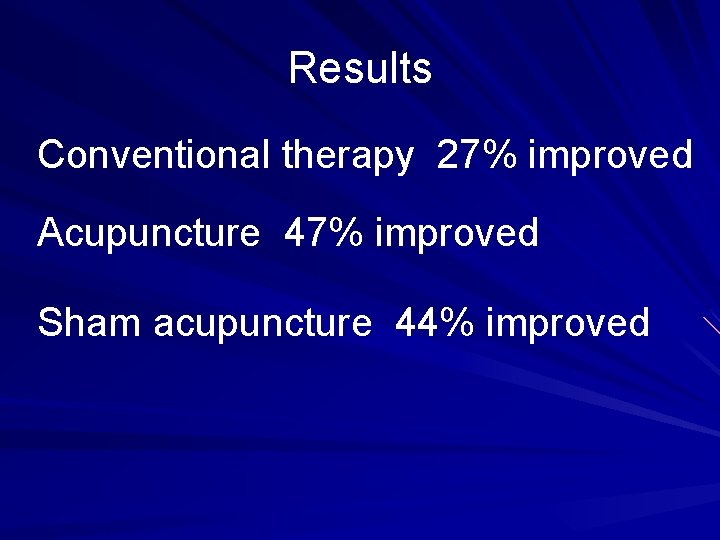 Results

Conventional therapy 27% improved

Acupuncture 47% improved

Sham acupuncture 44% improved